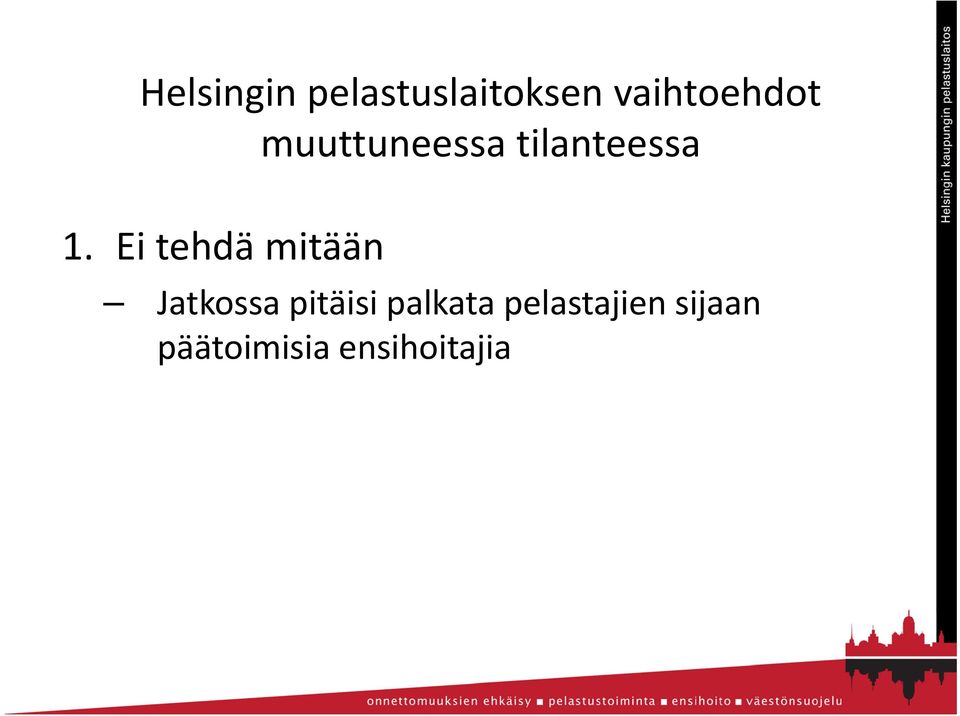 Helsingin pelastuslaitoksen vaihtoehdot muuttuneessa tilanteessa

1. Ei tehdä mitään

– Jatkossa pitäisi palkata pelastajien sijaan päätoimisia ensihoitajia

Helsingin kaupungin pelastuslaitos

onnettomuuksien ehkäisy ■ pelastustoiminta ■ ensihoito ■ väestönsuojelu